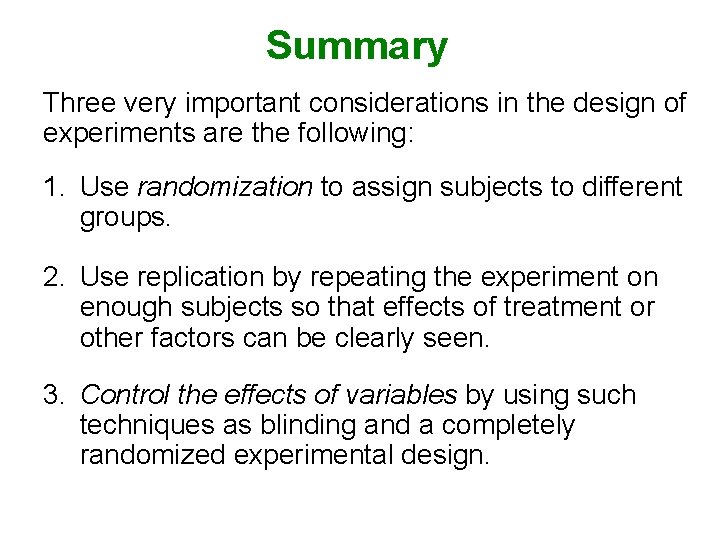 Summary

Three very important considerations in the design of experiments are the following:

1. Use randomization to assign subjects to different groups.

2. Use replication by repeating the experiment on enough subjects so that effects of treatment or other factors can be clearly seen.

3. Control the effects of variables by using such techniques as blinding and a completely randomized experimental design.